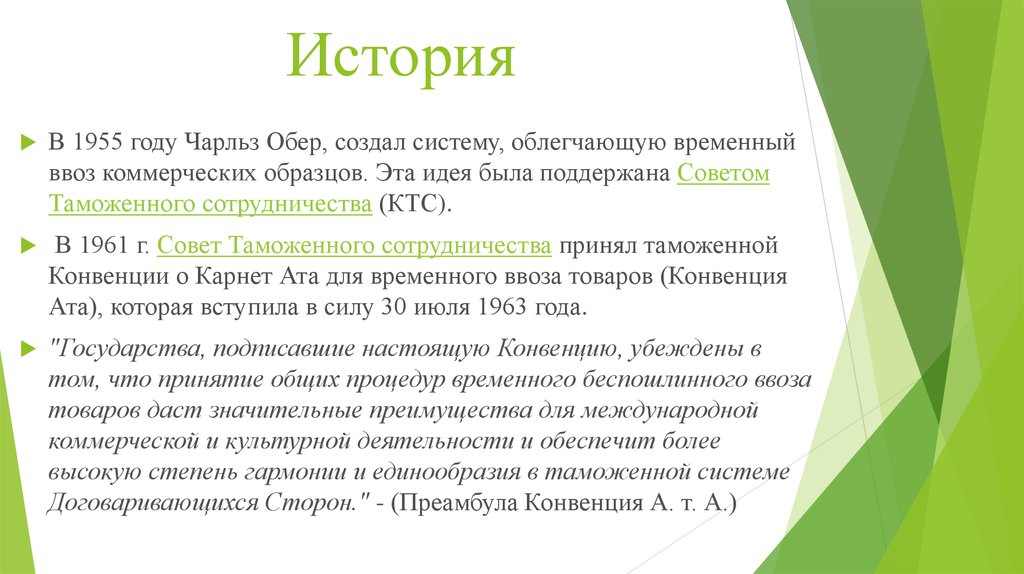 История

В 1955 году Чарльз Обер, создал систему, облегчающую временный ввоз коммерческих образцов. Эта идея была поддержана Советом Таможенного сотрудничества (КТС).

В 1961 г. Совет Таможенного сотрудничества принял таможенной Конвенции о Карнет Ата для временного ввоза товаров (Конвенция Ата), которая вступила в силу 30 июля 1963 года.

"Государства, подписавшие настоящую Конвенцию, убеждены в том, что принятие общих процедур временного беспошлинного ввоза товаров даст значительные преимущества для международной коммерческой и культурной деятельности и обеспечит более высокую степень гармонии и единообразия в таможенной системе Договаривающихся Сторон." - (Преамбула Конвенция А. т. А.)